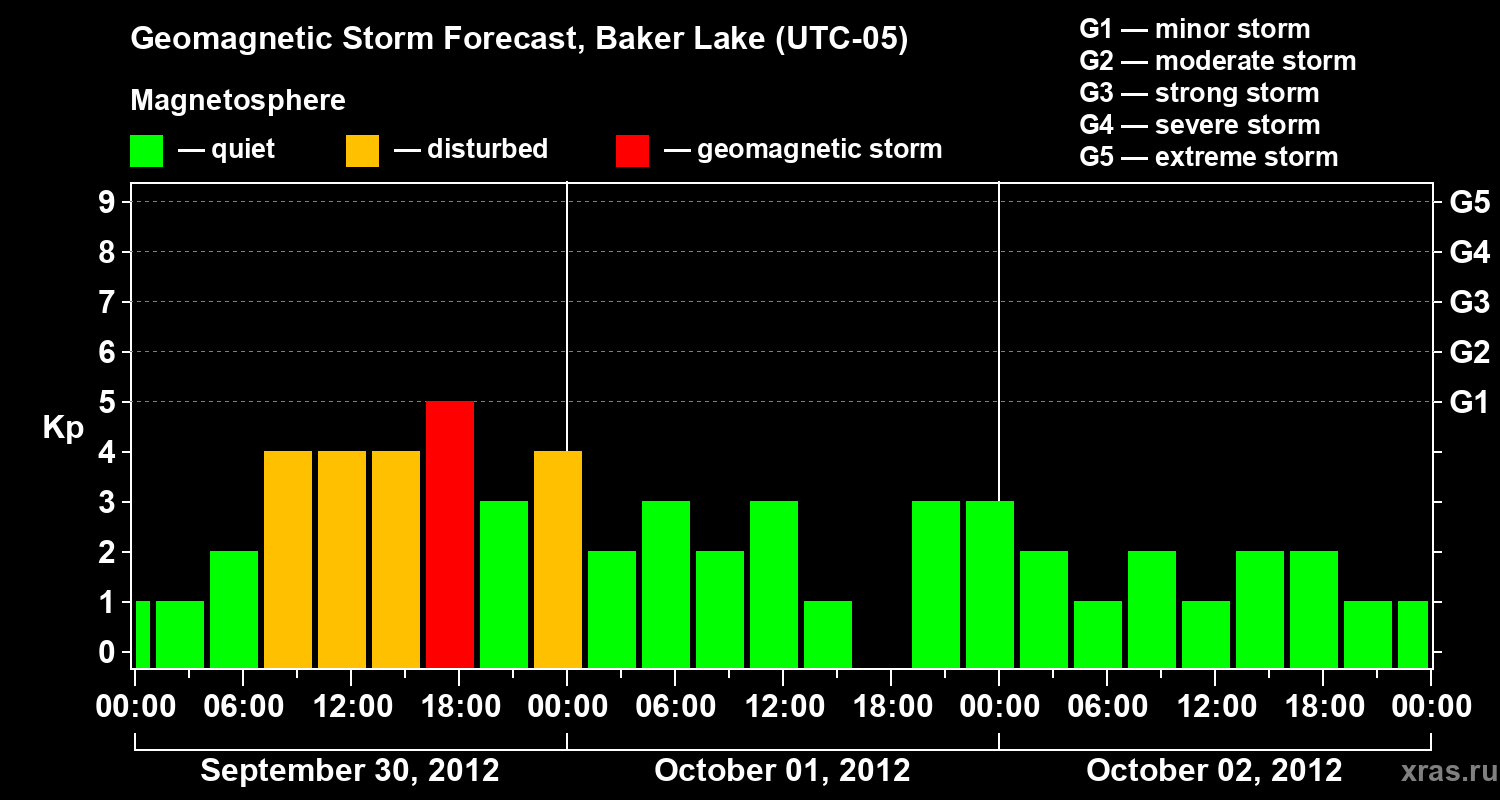 Geomagnetic Storm Forecast, Baker Lake (UTC-05)

Magnetosphere

— quiet — disturbed — geomagnetic storm

G1 — minor storm
G2 — moderate storm
G3 — strong storm
G4 — severe storm
G5 — extreme storm

Kp

9
8
7
6
5
4
3
2
1
0

G5
G4
G3
G2
G1

00:00 06:00 12:00 18:00 00:00 06:00 12:00 18:00 00:00 06:00 12:00 18:00 00:00

September 30, 2012 October 01, 2012 October 02, 2012

xras.ru